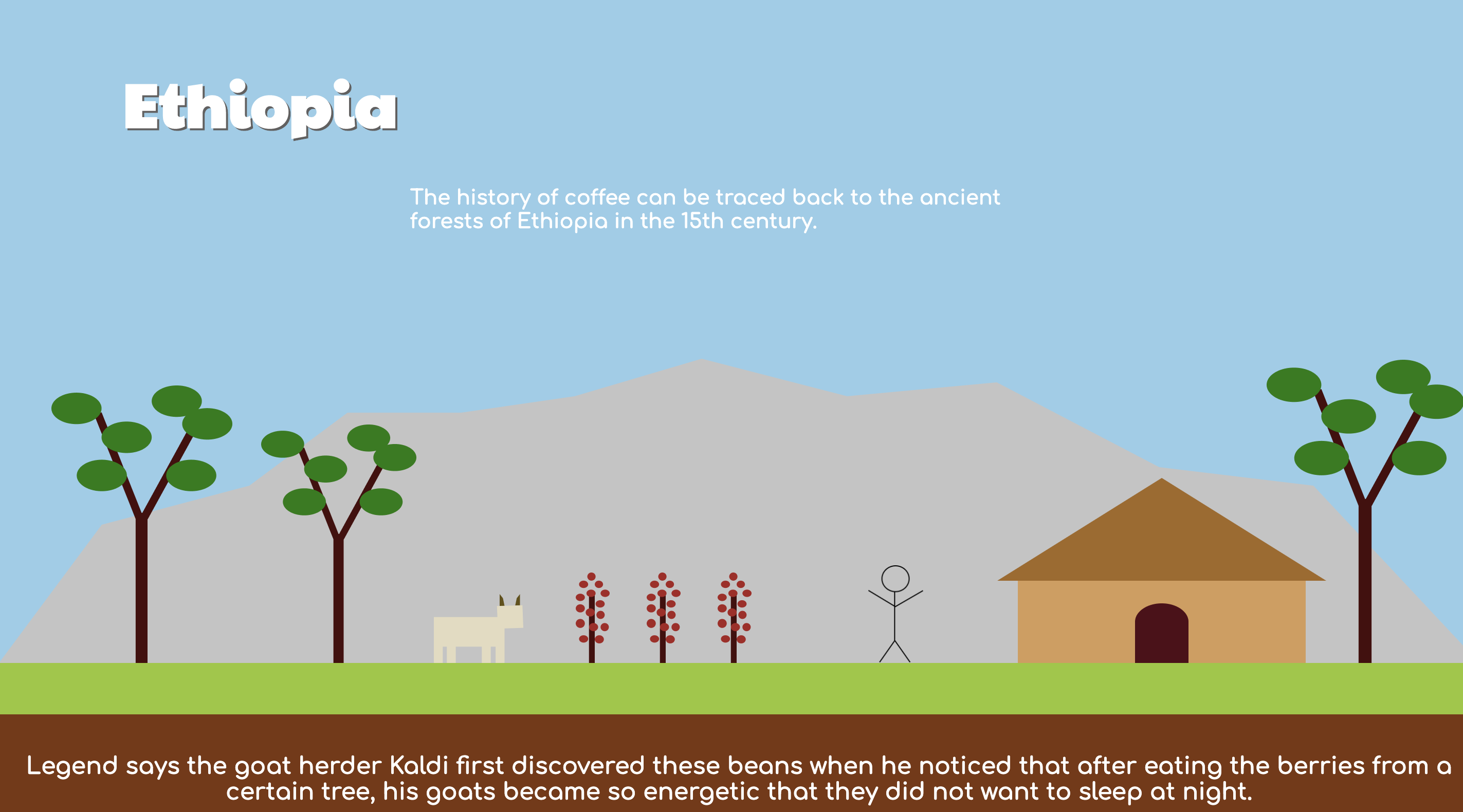 Ethiopia

The history of coffee can be traced back to the ancient forests of Ethiopia in the 15th century.

Legend says the goat herder Kaldi first discovered these beans when he noticed that after eating the berries from a certain tree, his goats became so energetic that they did not want to sleep at night.